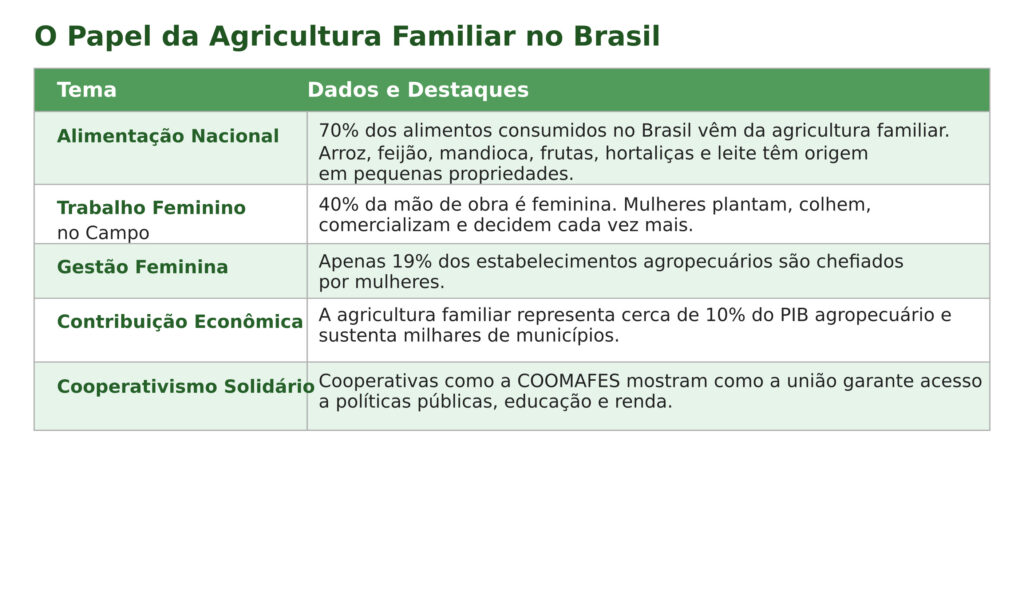 O Papel da Agricultura Familiar no Brasil

| Tema | Dados e Destaques |
|---|---|
| Alimentação Nacional | 70% dos alimentos consumidos no Brasil vêm da agricultura familiar. Arroz, feijão, mandioca, frutas, hortaliças e leite têm origem em pequenas propriedades. |
| Trabalho Feminino no Campo | 40% da mão de obra é feminina. Mulheres plantam, colhem, comercializam e decidem cada vez mais. |
| Gestão Feminina | Apenas 19% dos estabelecimentos agropecuários são chefiados por mulheres. |
| Contribuição Econômica | A agricultura familiar representa cerca de 10% do PIB agropecuário e sustenta milhares de municípios. |
| Cooperativismo Solidário | Cooperativas como a COOMAFES mostram como a união garante acesso a políticas públicas, educação e renda. |